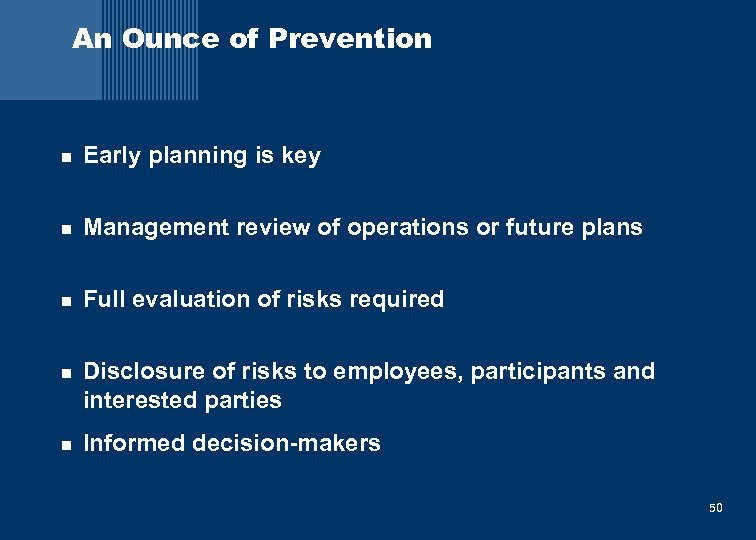 An Ounce of Prevention

- Early planning is key
- Management review of operations or future plans
- Full evaluation of risks required
- Disclosure of risks to employees, participants and interested parties
- Informed decision-makers

50